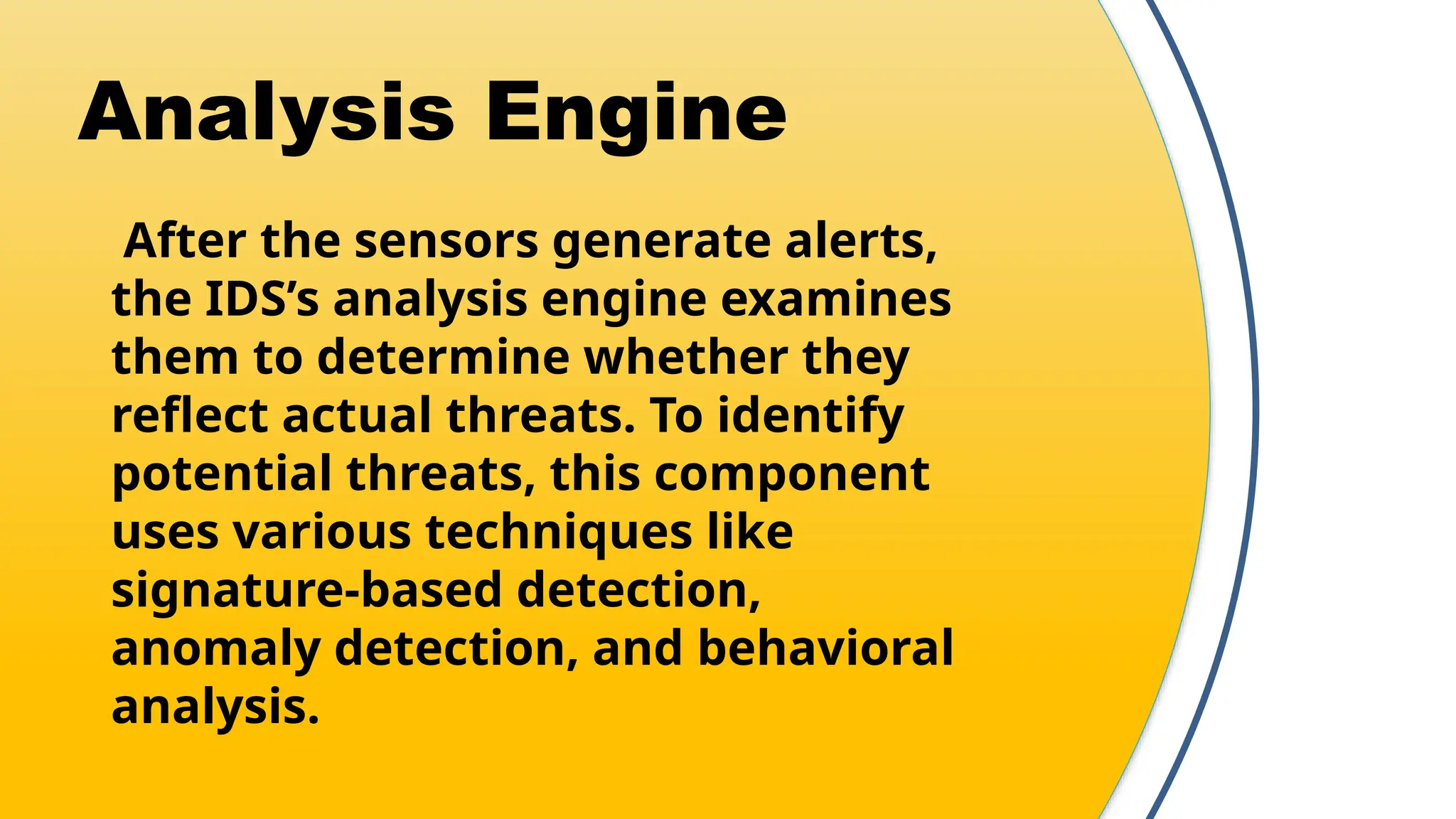 Analysis Engine

After the sensors generate alerts, the IDS’s analysis engine examines them to determine whether they reflect actual threats. To identify potential threats, this component uses various techniques like signature-based detection, anomaly detection, and behavioral analysis.